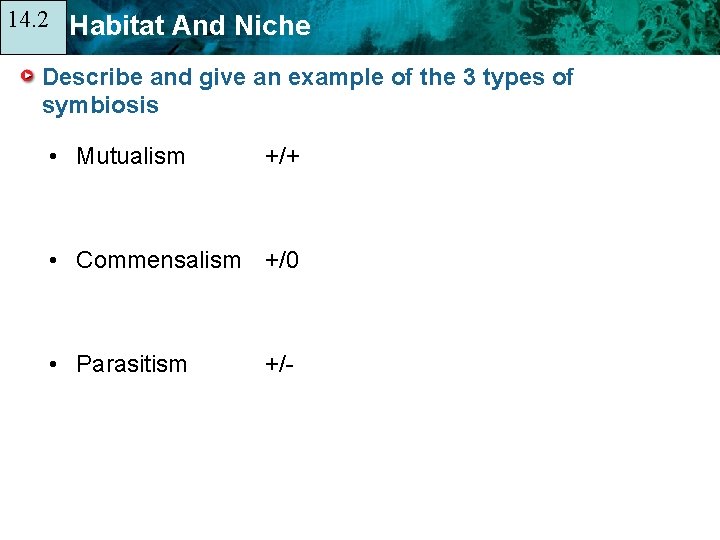 14.2 Habitat And Niche

Describe and give an example of the 3 types of symbiosis

• Mutualism +/+

• Commensalism +/0

• Parasitism +/-